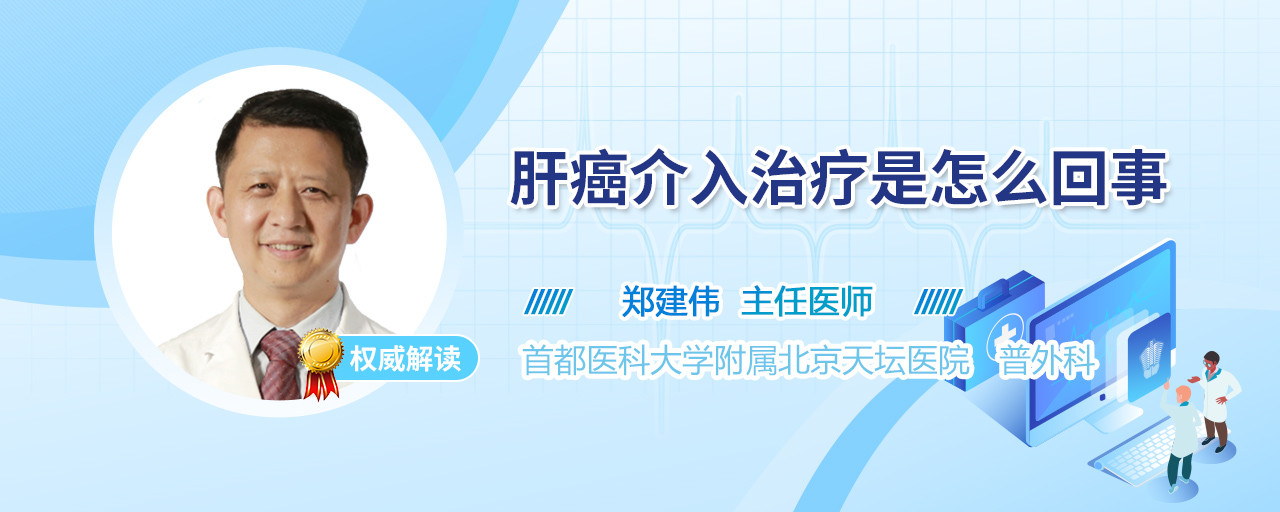 肝癌介入治疗是怎么回事

郑建伟 主任医师

权威解读

首都医科大学附属北京天坛医院 普外科